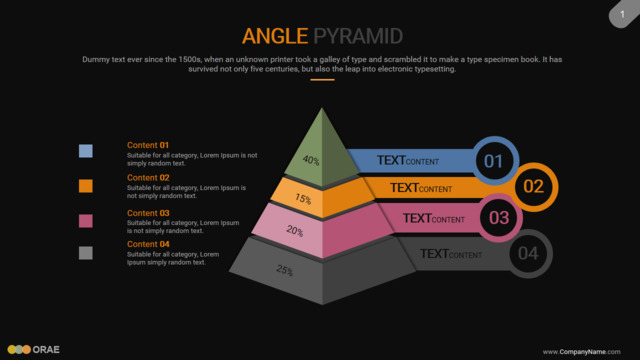 1

ANGLE PYRAMID

Dummy text ever since the 1500s, when an unknown printer took a galley of type and scrambled it to make a type specimen book. It has survived not only five centuries, but also the leap into electronic typesetting.

Content 01
Suitable for all category, Lorem Ipsum is not simply random text.

Content 02
Suitable for all category, Lorem Ipsum is not simply random text.

Content 03
Suitable for all category, Lorem Ipsum is not simply random text.

Content 04
Suitable for all category, Lorem Ipsum simply random text.

40%
15%
20%
25%

TEXTCONTENT 01
TEXTCONTENT 02
TEXTCONTENT 03
TEXTCONTENT 04

ORAE

www.CompanyName.com